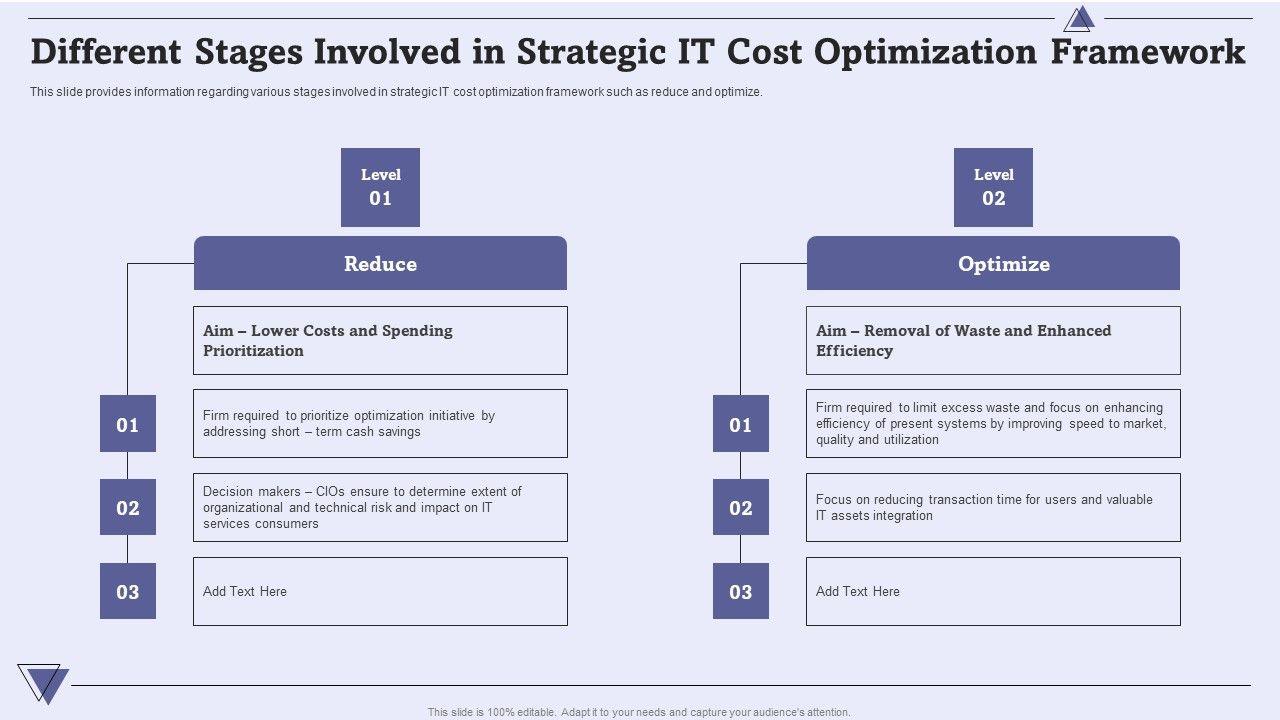 Different Stages Involved in Strategic IT Cost Optimization Framework

This slide provides information regarding various stages involved in strategic IT cost optimization framework such as reduce and optimize.

Level 01

Reduce

Aim – Lower Costs and Spending Prioritization

01

Firm required to prioritize optimization initiative by addressing short – term cash savings

02

Decision makers – CIOs ensure to determine extent of organizational and technical risk and impact on IT services consumers

03

Add Text Here

Level 02

Optimize

Aim – Removal of Waste and Enhanced Efficiency

01

Firm required to limit excess waste and focus on enhancing efficiency of present systems by improving speed to market, quality and utilization

02

Focus on reducing transaction time for users and valuable IT assets integration

03

Add Text Here

This slide is 100% editable. Adapt it to your needs and capture your audience's attention.